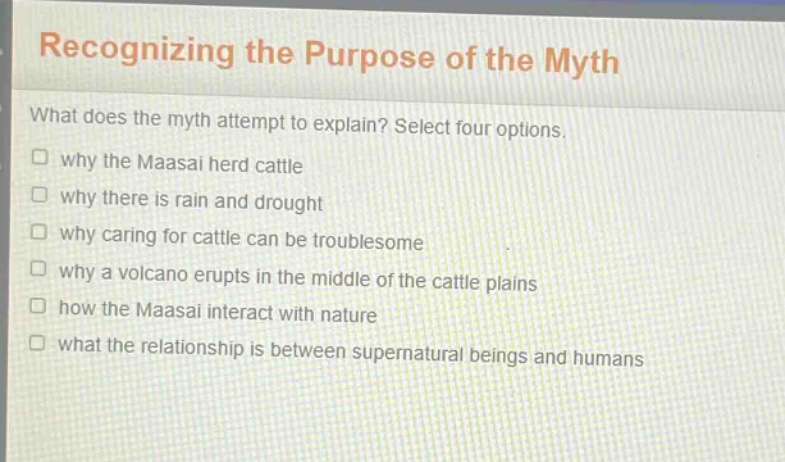 Recognizing the Purpose of the Myth

What does the myth attempt to explain? Select four options.

☐ why the Maasai herd cattle

☐ why there is rain and drought

☐ why caring for cattle can be troublesome

☐ why a volcano erupts in the middle of the cattle plains

☐ how the Maasai interact with nature

☐ what the relationship is between supernatural beings and humans